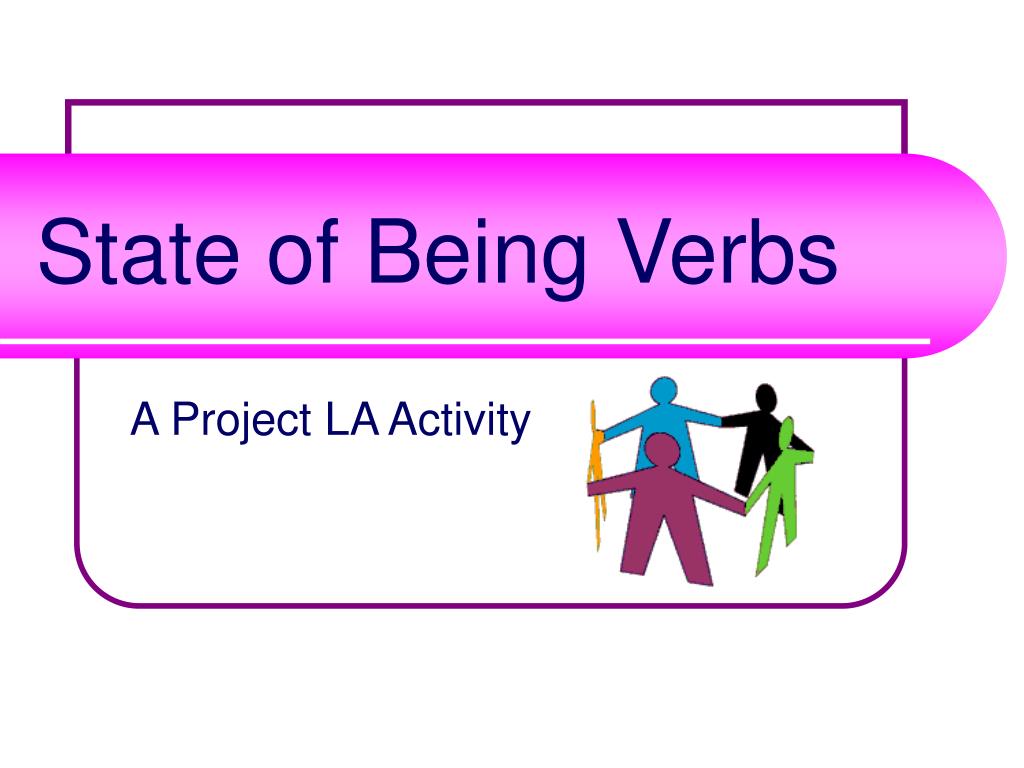 State of Being Verbs

A Project LA Activity